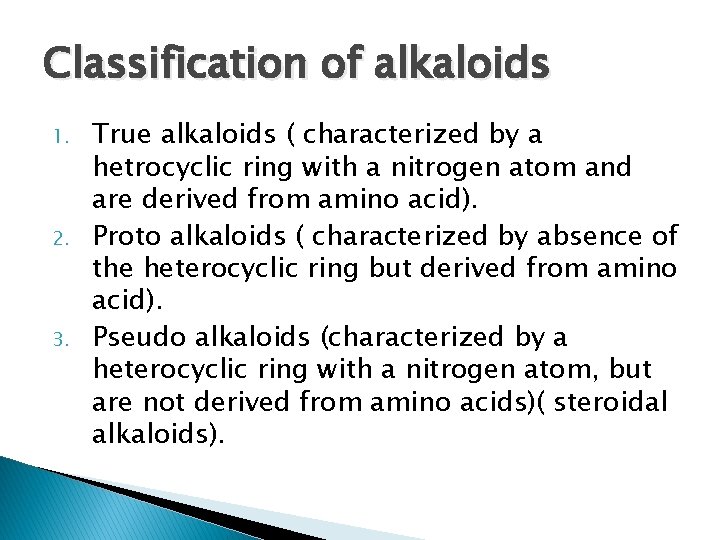 Classification of alkaloids

1. True alkaloids ( characterized by a hetrocyclic ring with a nitrogen atom and are derived from amino acid).
2. Proto alkaloids ( characterized by absence of the heterocyclic ring but derived from amino acid).
3. Pseudo alkaloids (characterized by a heterocyclic ring with a nitrogen atom, but are not derived from amino acids)( steroidal alkaloids).